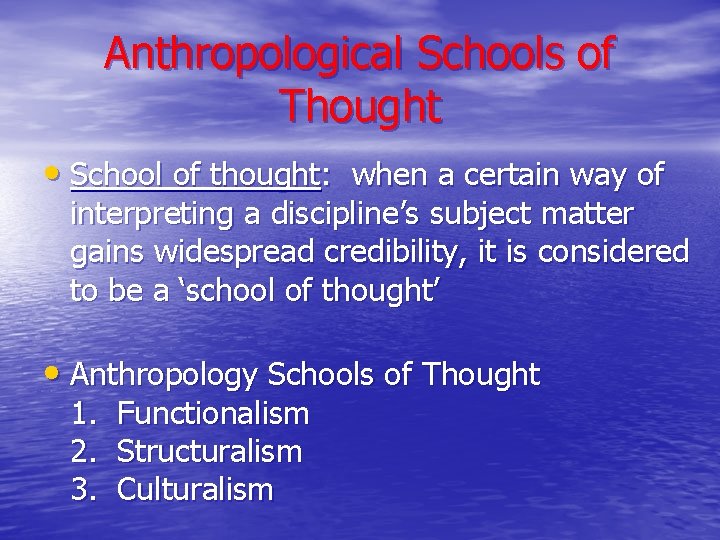 Anthropological Schools of Thought

• School of thought: when a certain way of interpreting a discipline’s subject matter gains widespread credibility, it is considered to be a ‘school of thought’

• Anthropology Schools of Thought
1. Functionalism
2. Structuralism
3. Culturalism